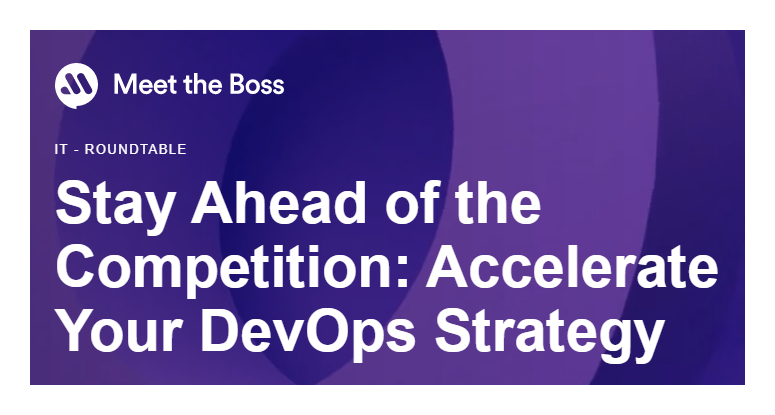 Meet the Boss

IT - ROUNDTABLE

Stay Ahead of the Competition: Accelerate Your DevOps Strategy